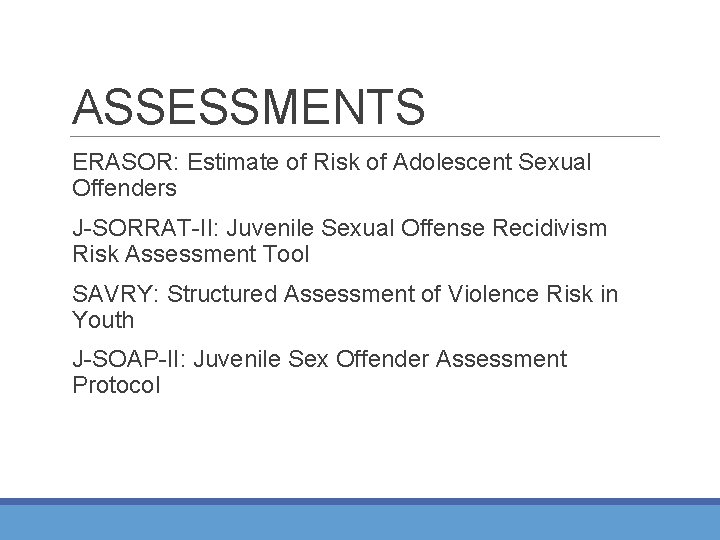 ASSESSMENTS

ERASOR: Estimate of Risk of Adolescent Sexual Offenders

J-SORRAT-II: Juvenile Sexual Offense Recidivism Risk Assessment Tool

SAVRY: Structured Assessment of Violence Risk in Youth

J-SOAP-II: Juvenile Sex Offender Assessment Protocol